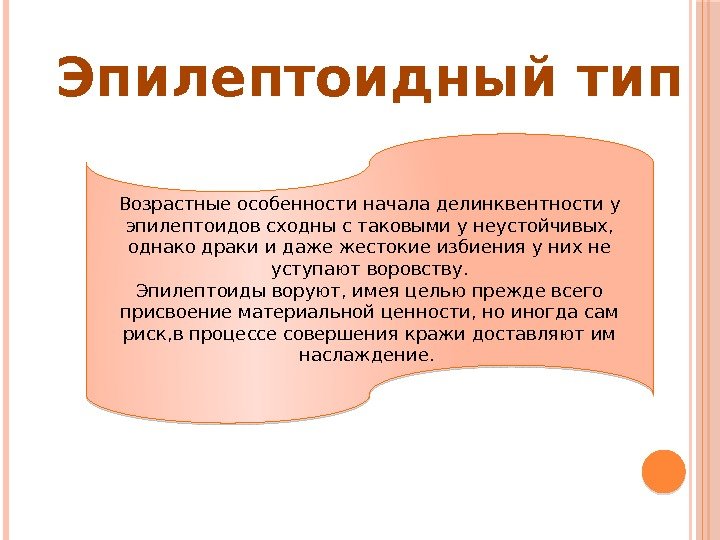 Эпилептоидный тип

Возрастные особенности начала делинквентности у эпилептоидов сходны с таковыми у неустойчивых, однако драки и даже жестокие избиения у них не уступают воровству.
Эпилептоиды воруют, имея целью прежде всего присвоение материальной ценности, но иногда сам риск,в процессе совершения кражи доставляют им наслаждение.